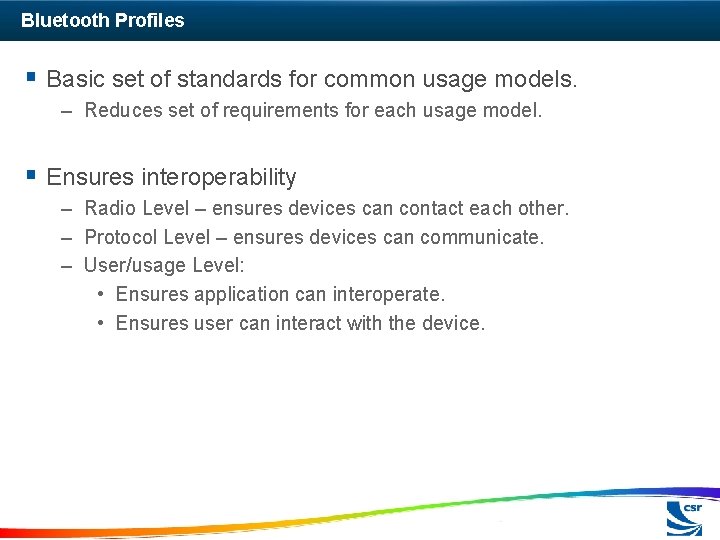 Bluetooth Profiles

▪ Basic set of standards for common usage models.
– Reduces set of requirements for each usage model.

▪ Ensures interoperability
– Radio Level – ensures devices can contact each other.
– Protocol Level – ensures devices can communicate.
– User/usage Level:
• Ensures application can interoperate.
• Ensures user can interact with the device.

csr